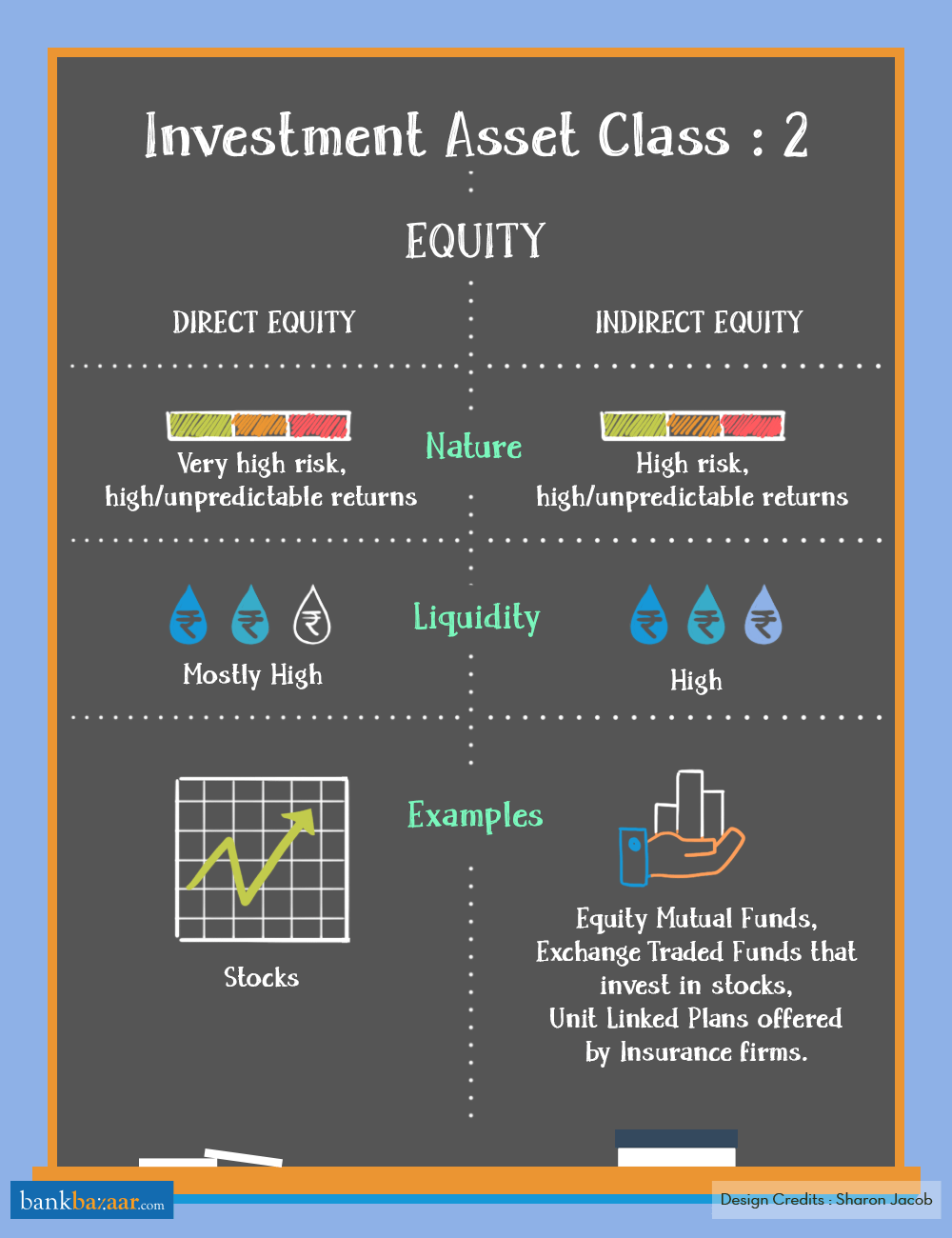 Investment Asset Class : 2

EQUITY

DIRECT EQUITY

INDIRECT EQUITY

Nature

Very high risk, high/unpredictable returns

High risk, high/unpredictable returns

Liquidity

Mostly High

High

Examples

Stocks

Equity Mutual Funds, Exchange Traded Funds that invest in stocks, Unit Linked Plans offered by Insurance firms.

bankbazaar.com

Design Credits : Sharon Jacob